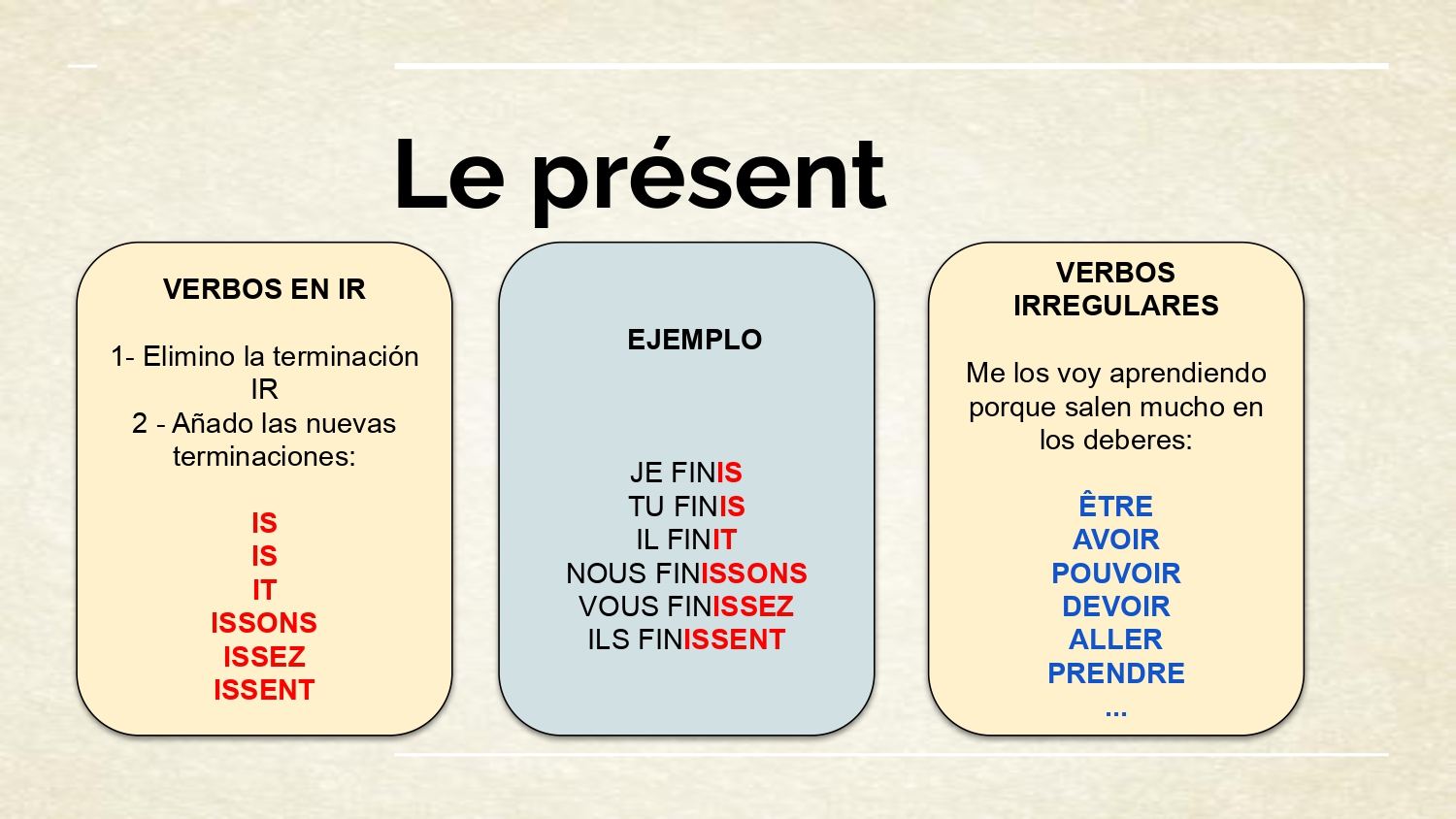 Le présent

VERBOS EN IR

1- Elimino la terminación IR
2 - Añado las nuevas terminaciones:

IS
IS
IT
ISSONS
ISSEZ
ISSENT

EJEMPLO

JE FINIS
TU FINIS
IL FINIT
NOUS FINISSONS
VOUS FINISSEZ
ILS FINISSENT

VERBOS IRREGULARES

Me los voy aprendiendo porque salen mucho en los deberes:

ÊTRE
AVOIR
POUVOIR
DEVOIR
ALLER
PRENDRE
...